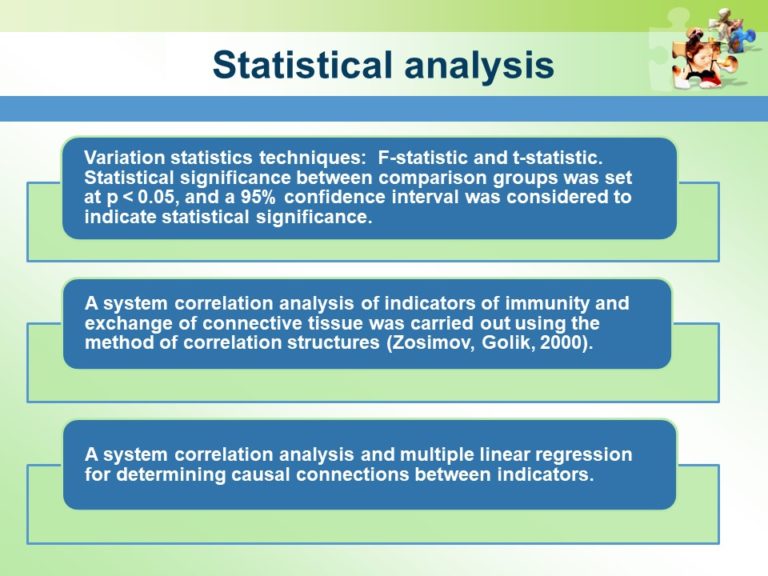 Statistical analysis

Variation statistics techniques: F-statistic and t-statistic. Statistical significance between comparison groups was set at p < 0.05, and a 95% confidence interval was considered to indicate statistical significance.

A system correlation analysis of indicators of immunity and exchange of connective tissue was carried out using the method of correlation structures (Zosimov, Golik, 2000).

A system correlation analysis and multiple linear regression for determining causal connections between indicators.